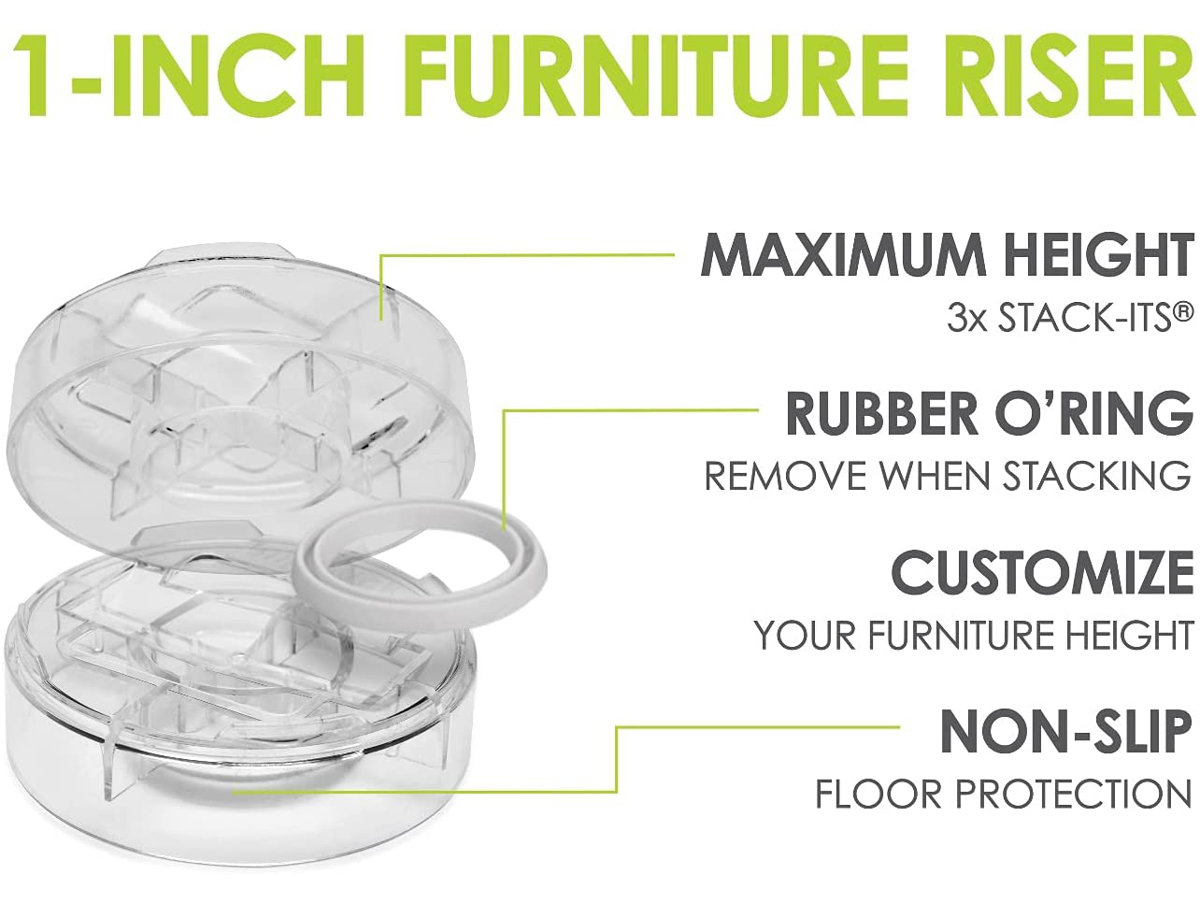 1-INCH FURNITURE RISER

MAXIMUM HEIGHT
3x STACK-ITS®

RUBBER O'RING
REMOVE WHEN STACKING

CUSTOMIZE
YOUR FURNITURE HEIGHT

NON-SLIP
FLOOR PROTECTION